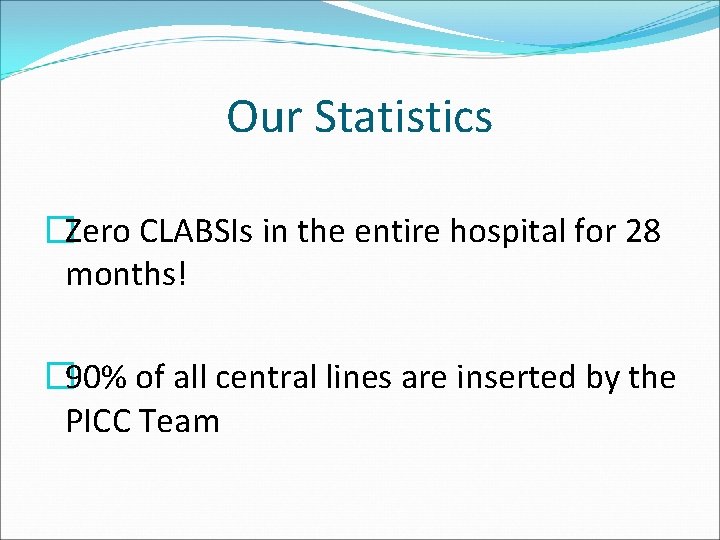 Our Statistics

Zero CLABSIs in the entire hospital for 28 months!

90% of all central lines are inserted by the PICC Team